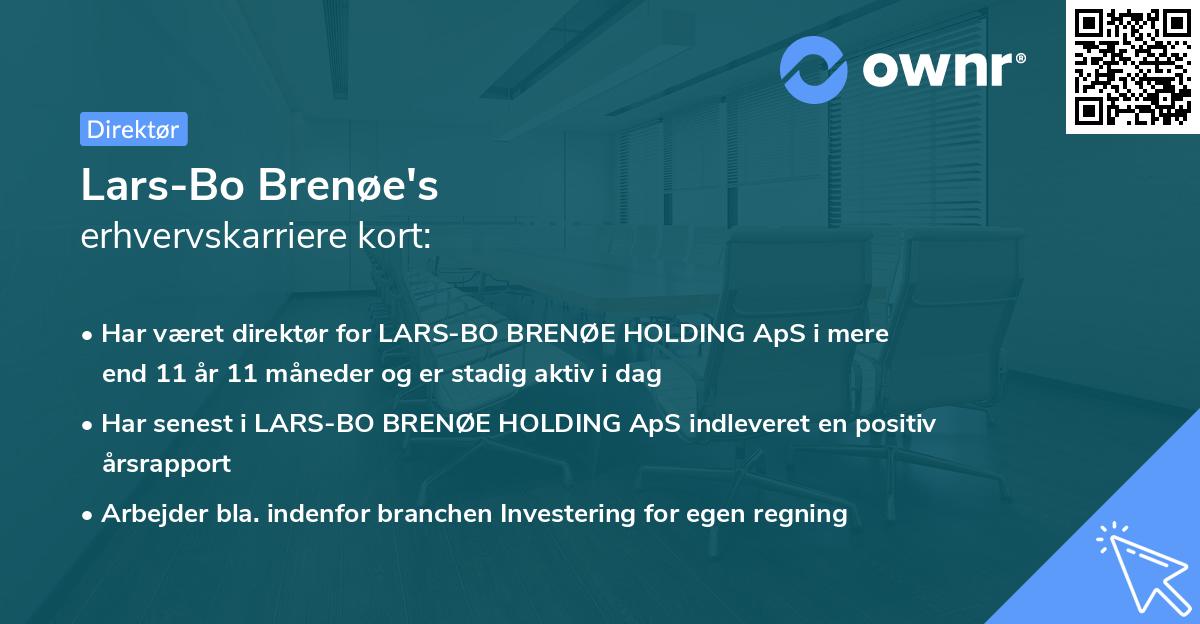 ownr®

Direktør

Lars-Bo Brenøe's
erhvervskarriere kort:

• Har været direktør for LARS-BO BRENØE HOLDING ApS i mere end 11 år 11 måneder og er stadig aktiv i dag

• Har senest i LARS-BO BRENØE HOLDING ApS indleveret en positiv årsrapport

• Arbejder bla. indenfor branchen Investering for egen regning